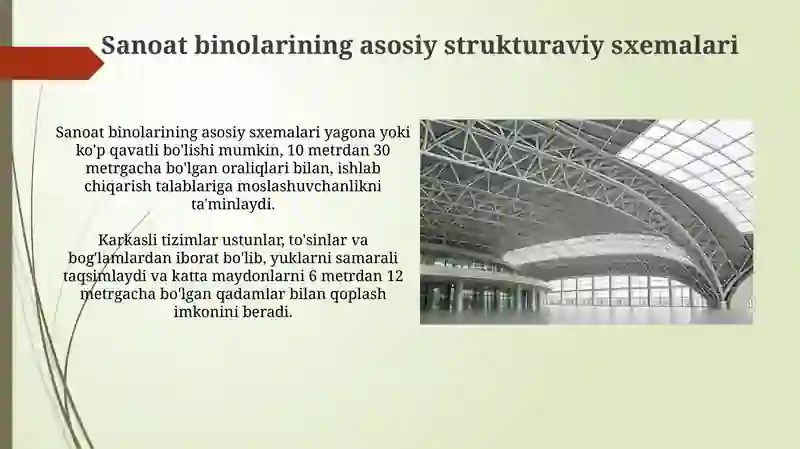 Sanoat binolarining asosiy strukturaviy sxemalari

Sanoat binolarining asosiy sxemalari yagona yoki ko'p qavatli bo'lishi mumkin, 10 metrdan 30 metrgacha bo'lgan oraliqlari bilan, ishlab chiqarish talablariga moslashuvchanlikni ta'minlaydi.

Karkasli tizimlar ustunlar, to'sinlar va bog'lamlardan iborat bo'lib, yuklarni samarali taqsimlaydi va katta maydonlarni 6 metrdan 12 metrgacha bo'lgan qadamlar bilan qoplash imkonini beradi.